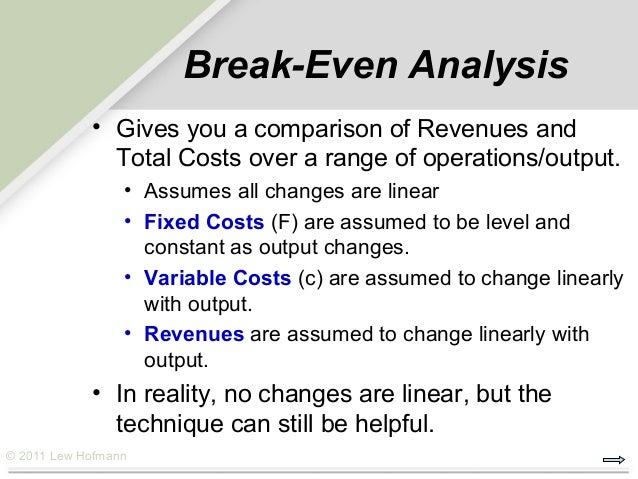 Break-Even Analysis

• Gives you a comparison of Revenues and Total Costs over a range of operations/output.

• Assumes all changes are linear

• Fixed Costs (F) are assumed to be level and constant as output changes.

• Variable Costs (c) are assumed to change linearly with output.

• Revenues are assumed to change linearly with output.

• In reality, no changes are linear, but the technique can still be helpful.

© 2011 Lew Hofmann